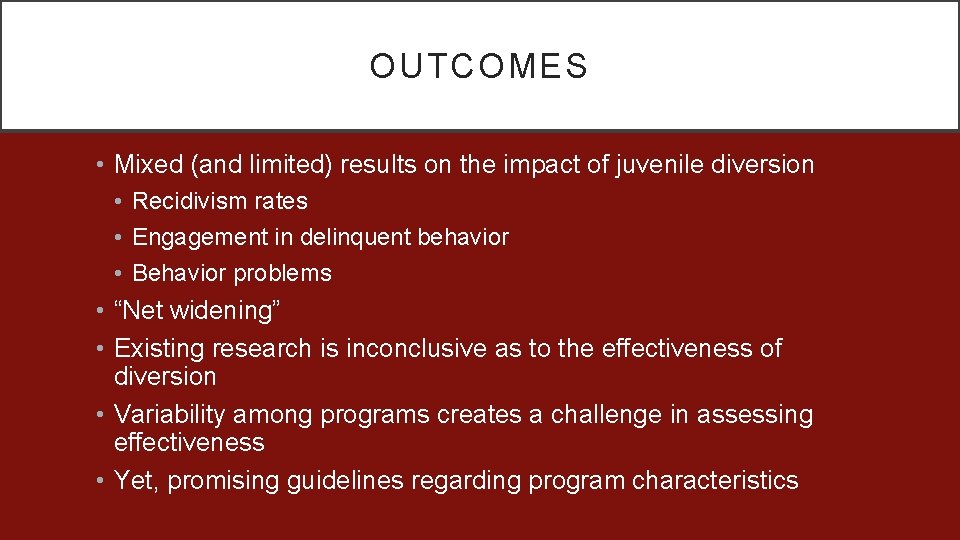 OUTCOMES

• Mixed (and limited) results on the impact of juvenile diversion
  • Recidivism rates
  • Engagement in delinquent behavior
  • Behavior problems
• “Net widening”
• Existing research is inconclusive as to the effectiveness of diversion
• Variability among programs creates a challenge in assessing effectiveness
• Yet, promising guidelines regarding program characteristics